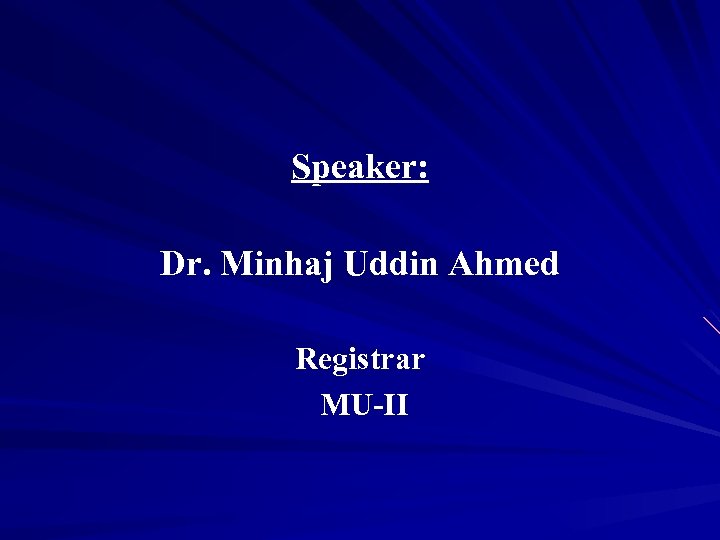 Speaker:

Dr. Minhaj Uddin Ahmed

Registrar
MU-II